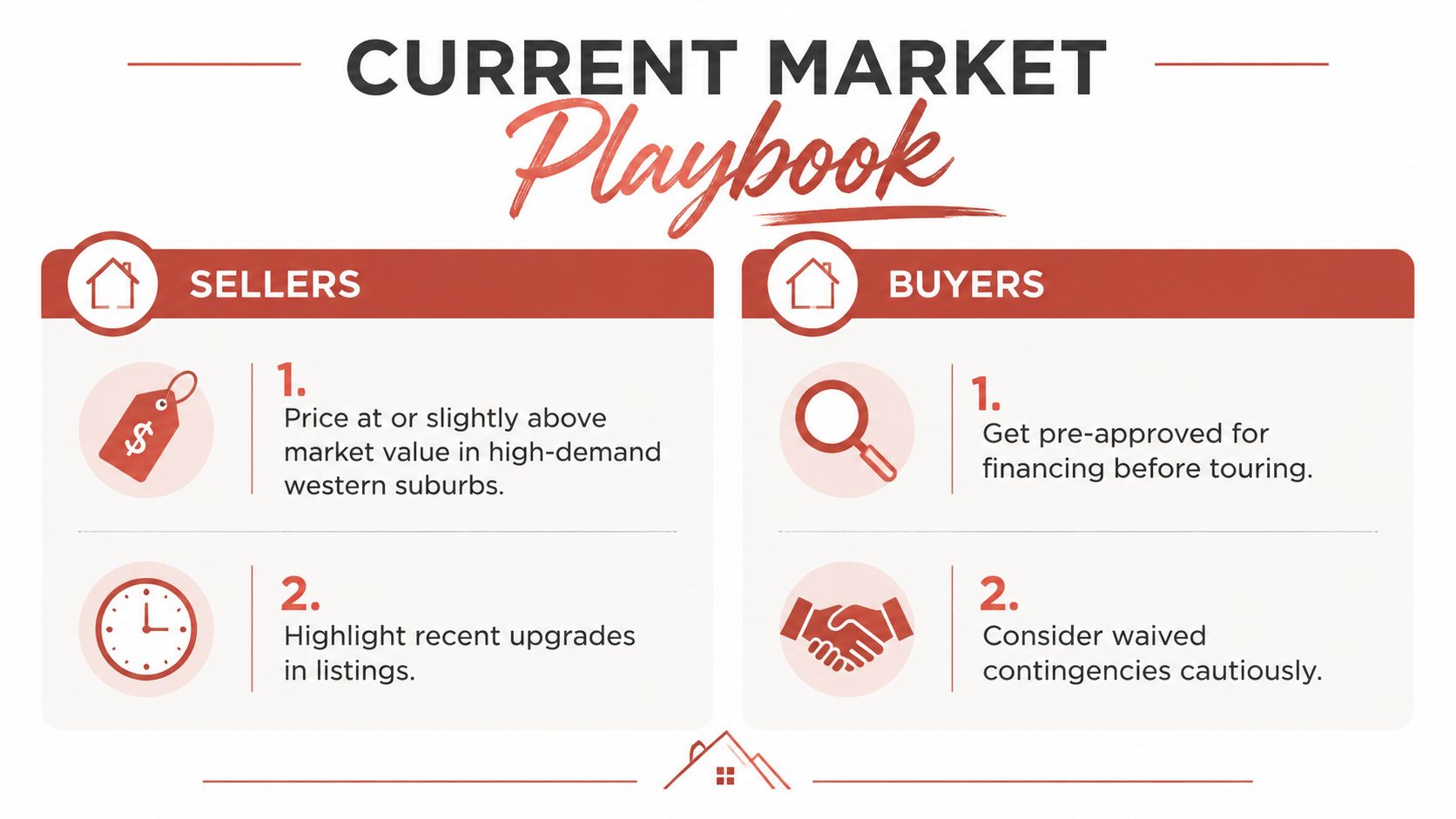 CURRENT MARKET
Playbook

SELLERS

1.
Price at or slightly above market value in high-demand western suburbs.

2.
Highlight recent upgrades in listings.

BUYERS

1.
Get pre-approved for financing before touring.

2.
Consider waived contingencies cautiously.